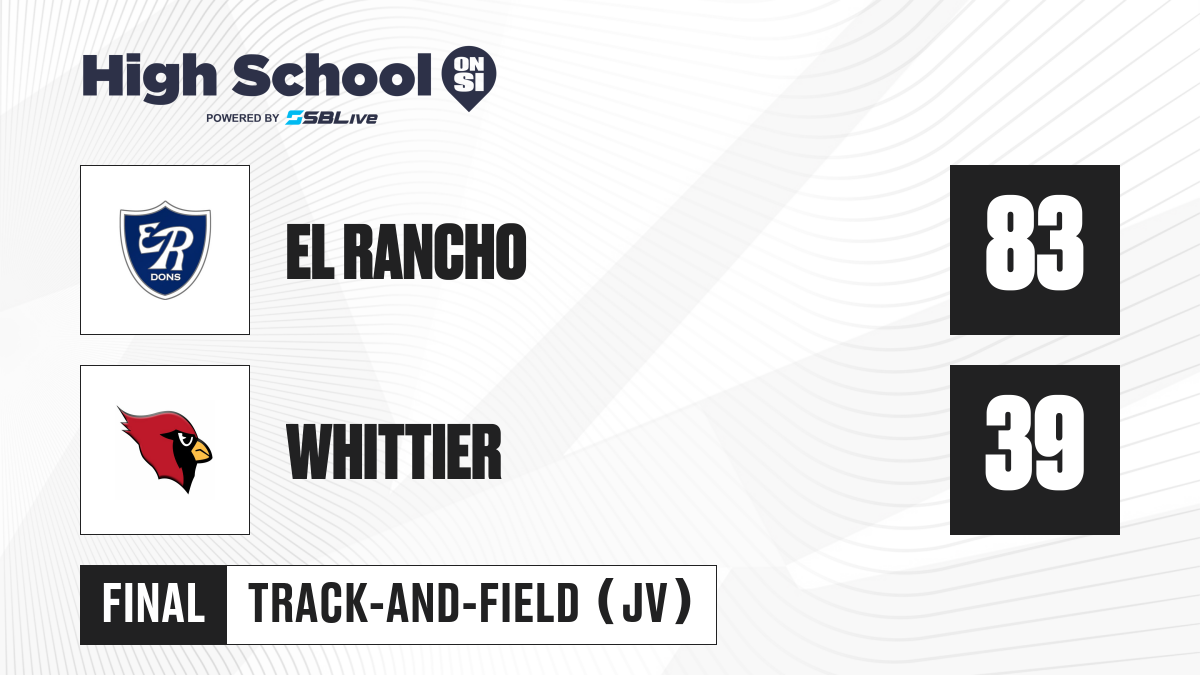 High School ON SI
POWERED BY SBLive

ER DONS

EL RANCHO

83

WHITTIER

39

FINAL TRACK-AND-FIELD (JV)